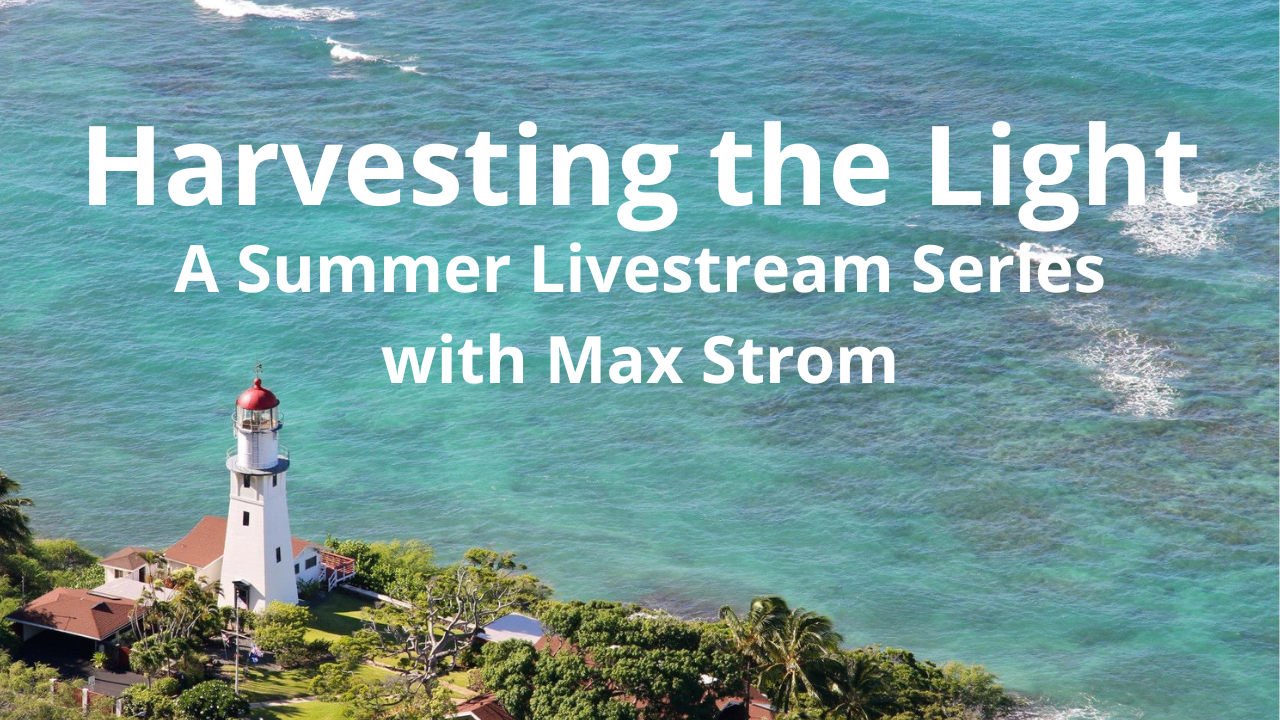 Harvesting the Light
A Summer Livestream Series
with Max Strom